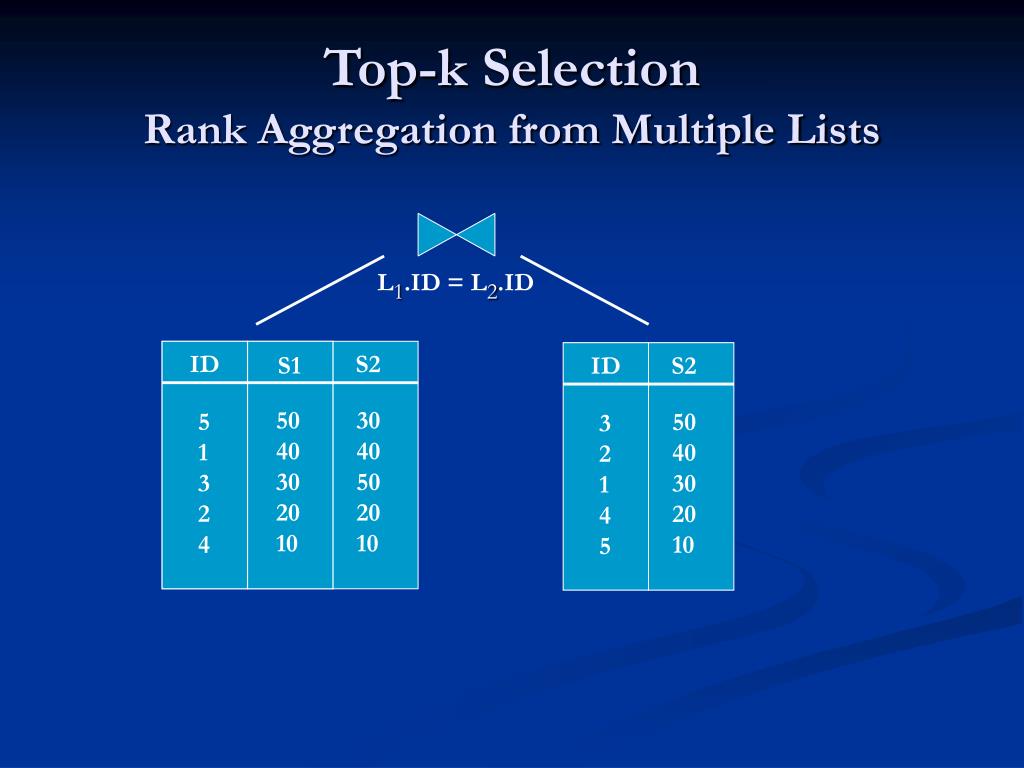 Top-k Selection
Rank Aggregation from Multiple Lists

$L_1.ID = L_2.ID$

| ID | S1 | S2 |
|---|---|---|
| 5 | 50 | 30 |
| 1 | 40 | 40 |
| 3 | 30 | 50 |
| 2 | 20 | 20 |
| 4 | 10 | 10 |

| ID | S2 |
|---|---|
| 3 | 50 |
| 2 | 40 |
| 1 | 30 |
| 4 | 20 |
| 5 | 10 |